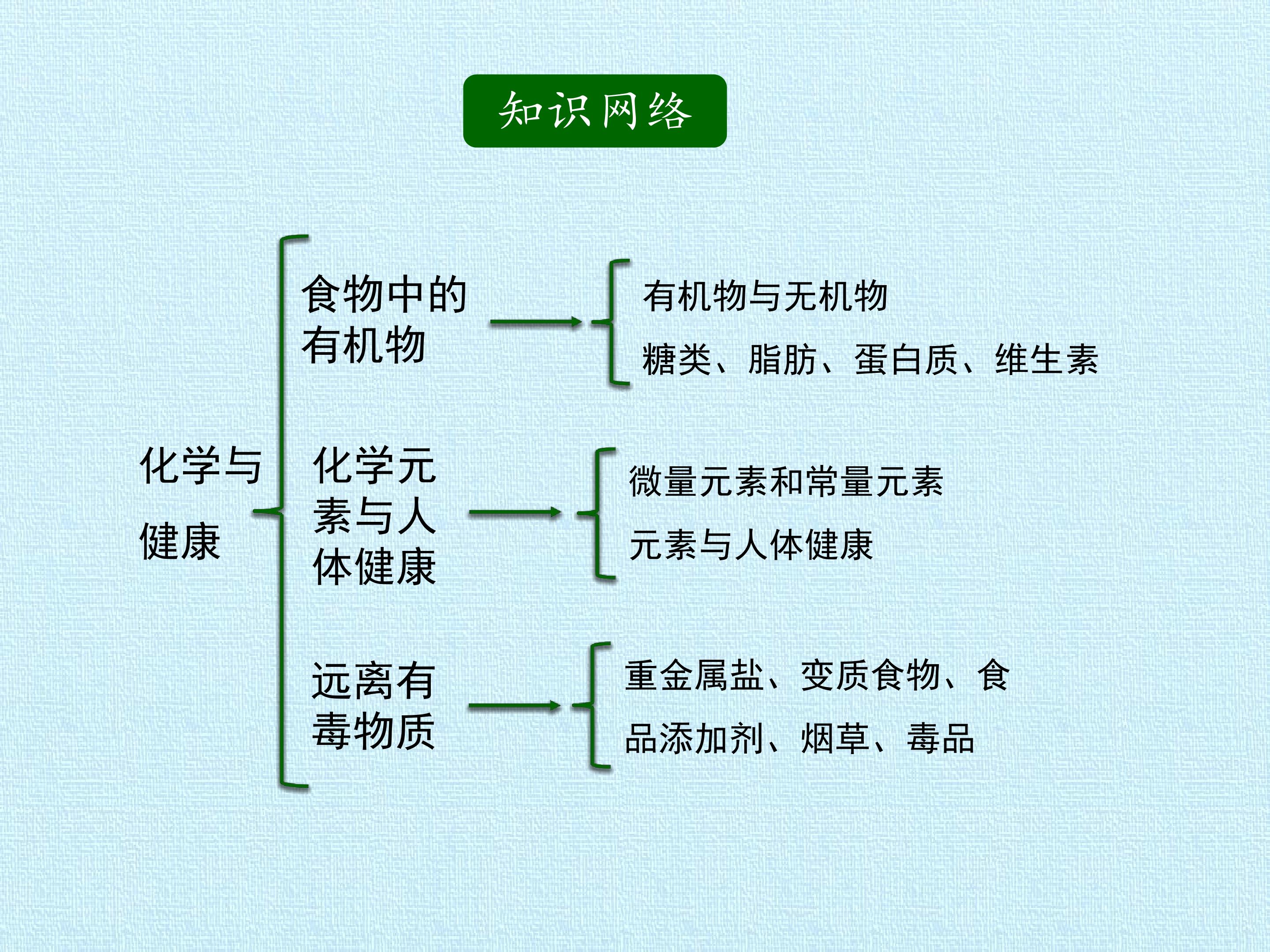 知识网络

化学与健康

食物中的有机物

有机物与无机物

糖类、脂肪、蛋白质、维生素

化学元素与人体健康

微量元素和常量元素

元素与人体健康

远离有毒物质

重金属盐、变质食物、食品添加剂、烟草、毒品